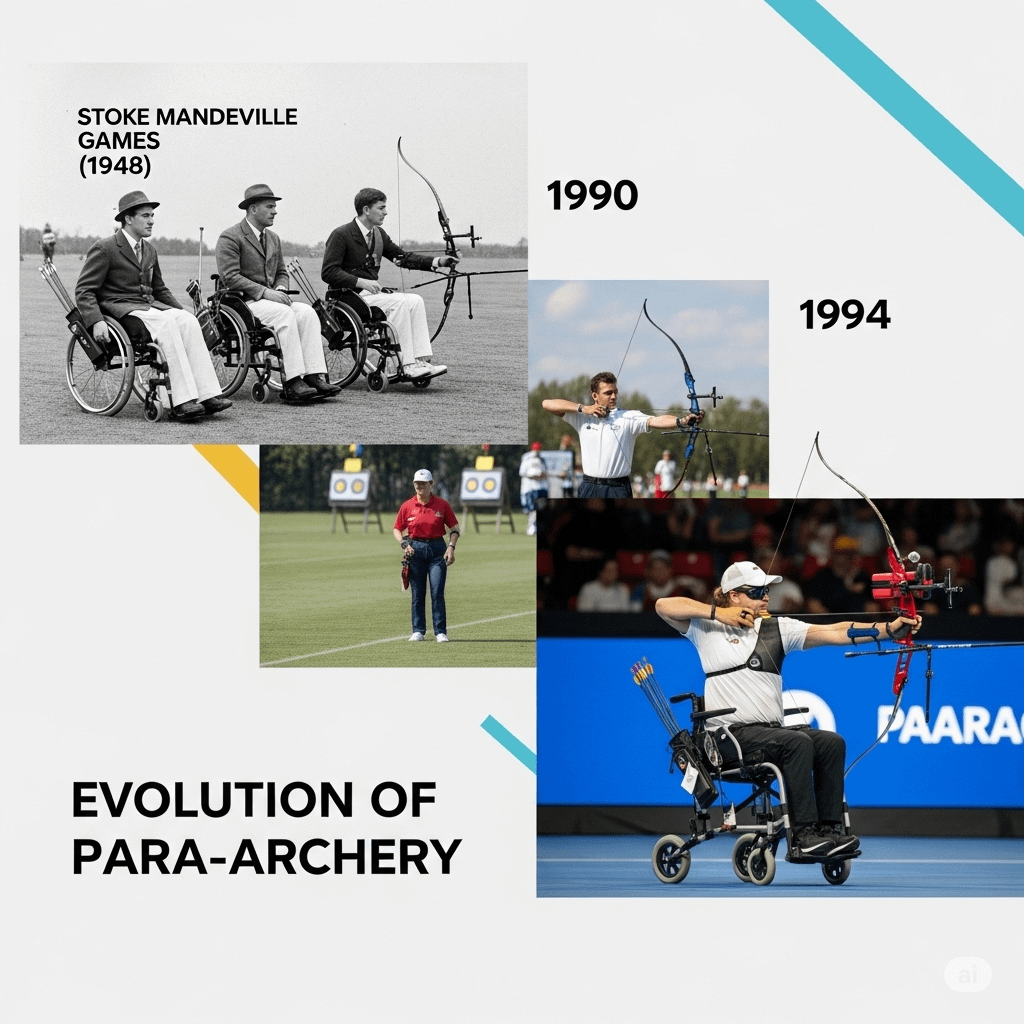 STOKE MANDEVILLE GAMES (1948)

1990

1994

PAARAC

EVOLUTION OF PARA-ARCHERY

ai